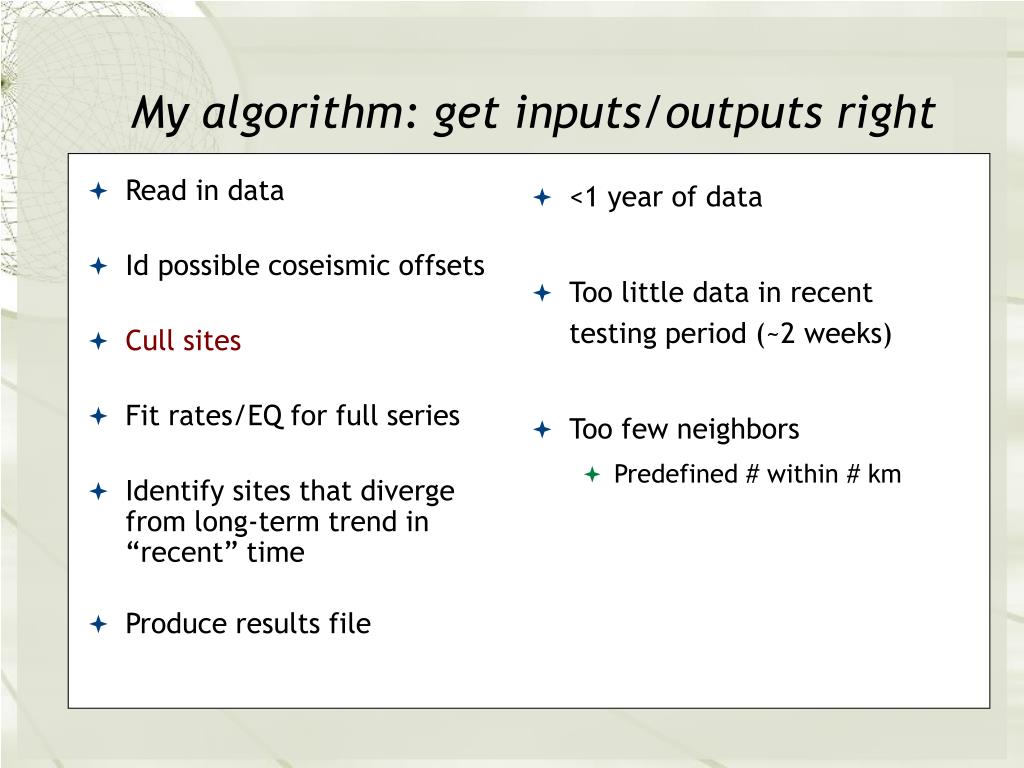 My algorithm: get inputs/outputs right

Read in data

Id possible coseismic offsets

Cull sites

Fit rates/EQ for full series

Identify sites that diverge from long-term trend in “recent” time

Produce results file

<1 year of data

Too little data in recent testing period (~2 weeks)

Too few neighbors

Predefined # within # km